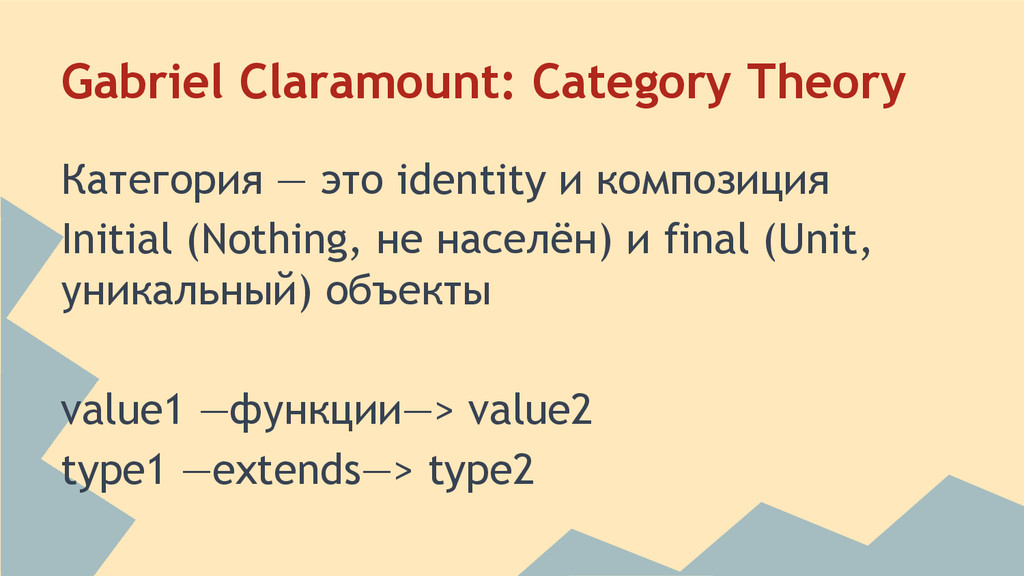 Gabriel Claramount: Category Theory

Категория — это identity и композиция

Initial (Nothing, не населён) и final (Unit, уникальный) объекты

value1 —функции—> value2

type1 —extends—> type2